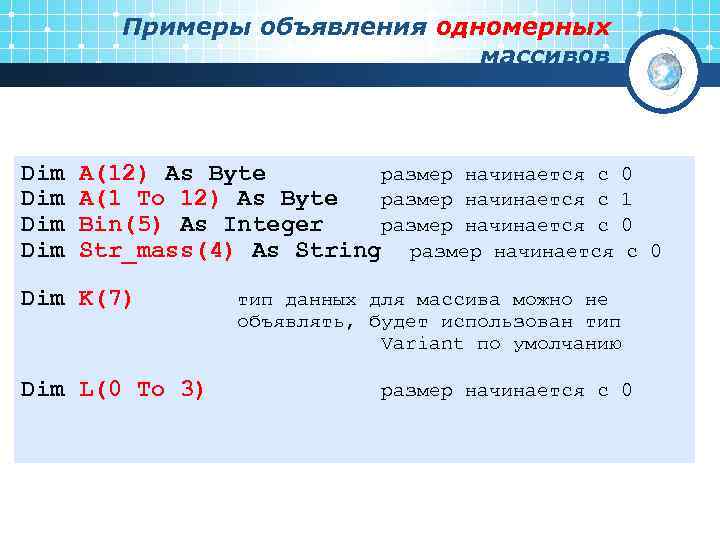 Примеры объявления одномерных массивов

Dim A(12) As Byte размер начинается с 0
Dim A(1 To 12) As Byte размер начинается с 1
Dim Bin(5) As Integer размер начинается с 0
Dim Str_mass(4) As String размер начинается с 0

Dim K(7) тип данных для массива можно не объявлять, будет использован тип Variant по умолчанию

Dim L(0 To 3) размер начинается с 0